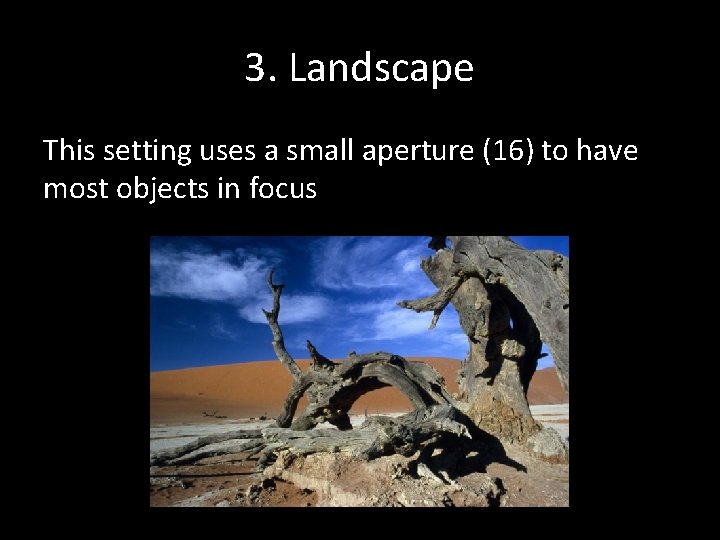 3. Landscape

This setting uses a small aperture (16) to have most objects in focus